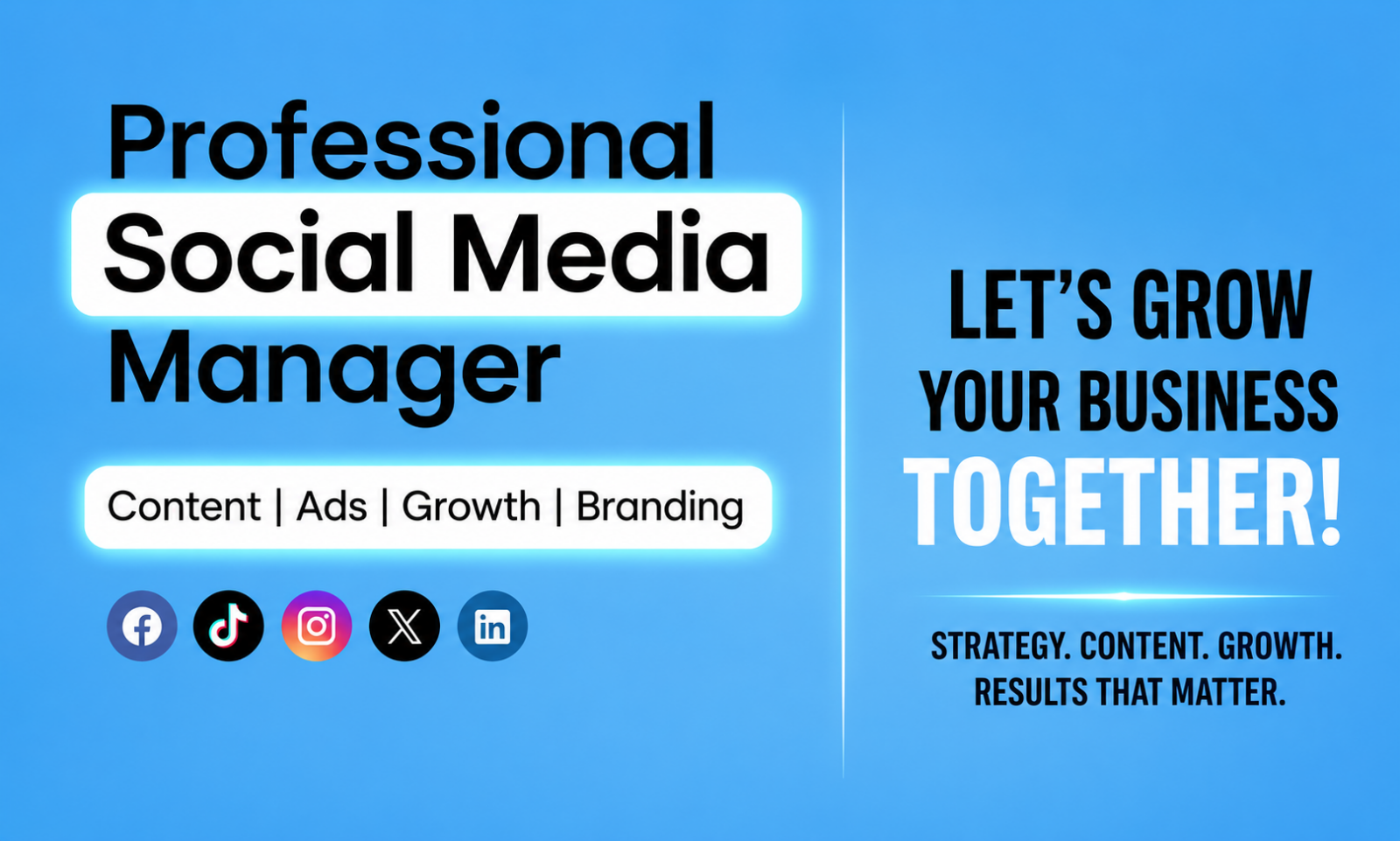 Professional
Social Media
Manager

Content | Ads | Growth | Branding

LET'S GROW
YOUR BUSINESS
TOGETHER!

STRATEGY. CONTENT. GROWTH.
RESULTS THAT MATTER.